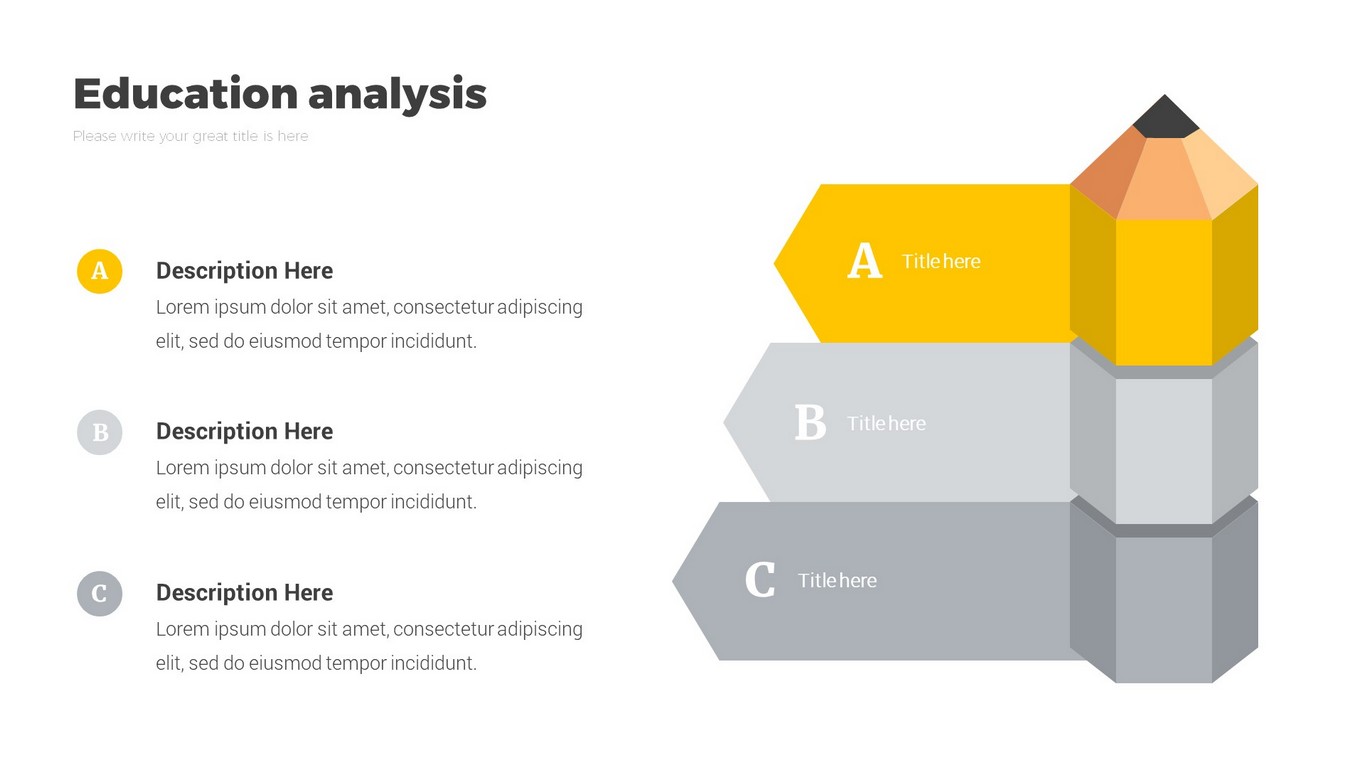 Education analysis

Please write your great title is here

A

Description Here

Lorem ipsum dolor sit amet, consectetur adipiscing elit, sed do eiusmod tempor incididunt.

B

Description Here

Lorem ipsum dolor sit amet, consectetur adipiscing elit, sed do eiusmod tempor incididunt.

C

Description Here

Lorem ipsum dolor sit amet, consectetur adipiscing elit, sed do eiusmod tempor incididunt.

A Title here

B Title here

C Title here